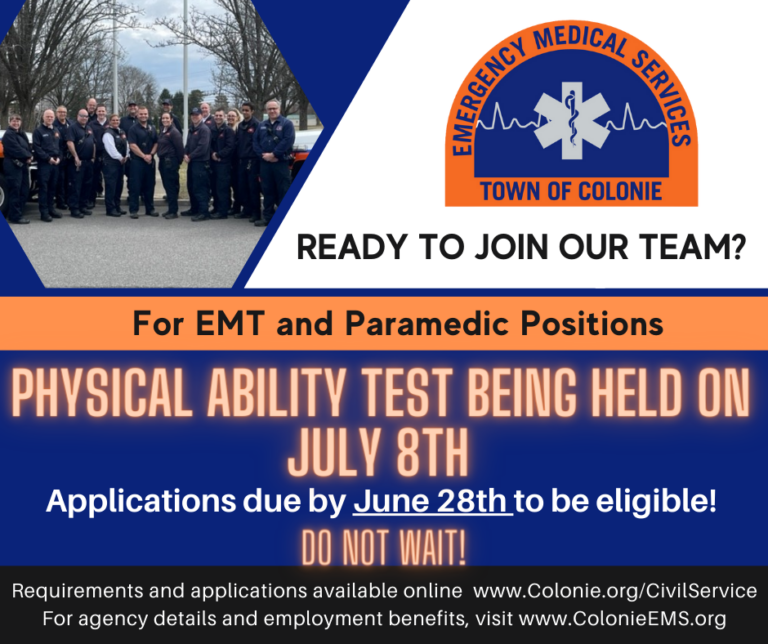 EMERGENCY MEDICAL SERVICES
TOWN OF COLONIE

READY TO JOIN OUR TEAM?

For EMT and Paramedic Positions

PHYSICAL ABILITY TEST BEING HELD ON JULY 8TH

Applications due by June 28th to be eligible!

DO NOT WAIT!

Requirements and applications available online www.Colonie.org/CivilService
For agency details and employment benefits, visit www.ColonieEMS.org